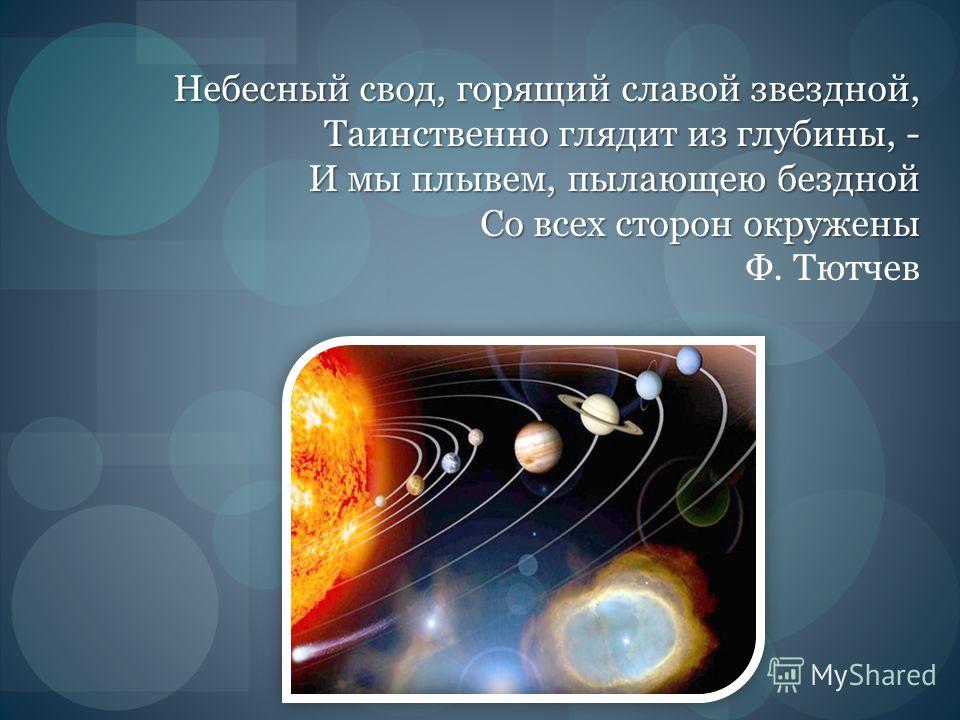 Небесный свод, горящий славой звездной,
Таинственно глядит из глубины, -
И мы плывем, пылающею бездной
Со всех сторон окружены
Ф. Тютчев

MyShared